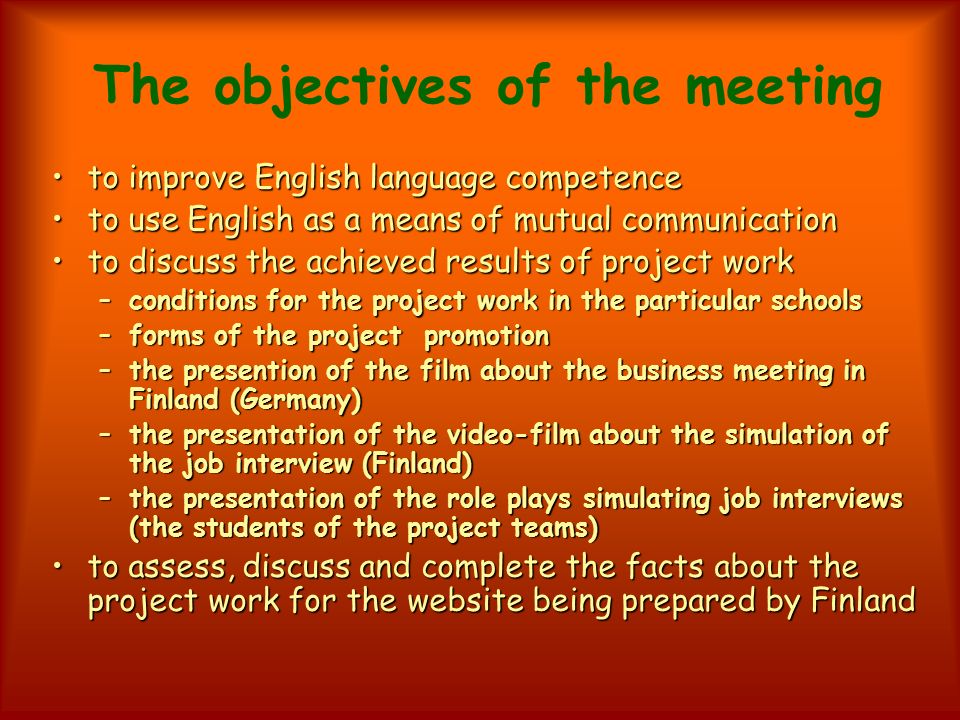 The objectives of the meeting

• to improve English language competence
• to use English as a means of mutual communication
• to discuss the achieved results of project work
– conditions for the project work in the particular schools
– forms of the project promotion
– the presention of the film about the business meeting in Finland (Germany)
– the presentation of the video-film about the simulation of the job interview (Finland)
– the presentation of the role plays simulating job interviews (the students of the project teams)
• to assess, discuss and complete the facts about the project work for the website being prepared by Finland